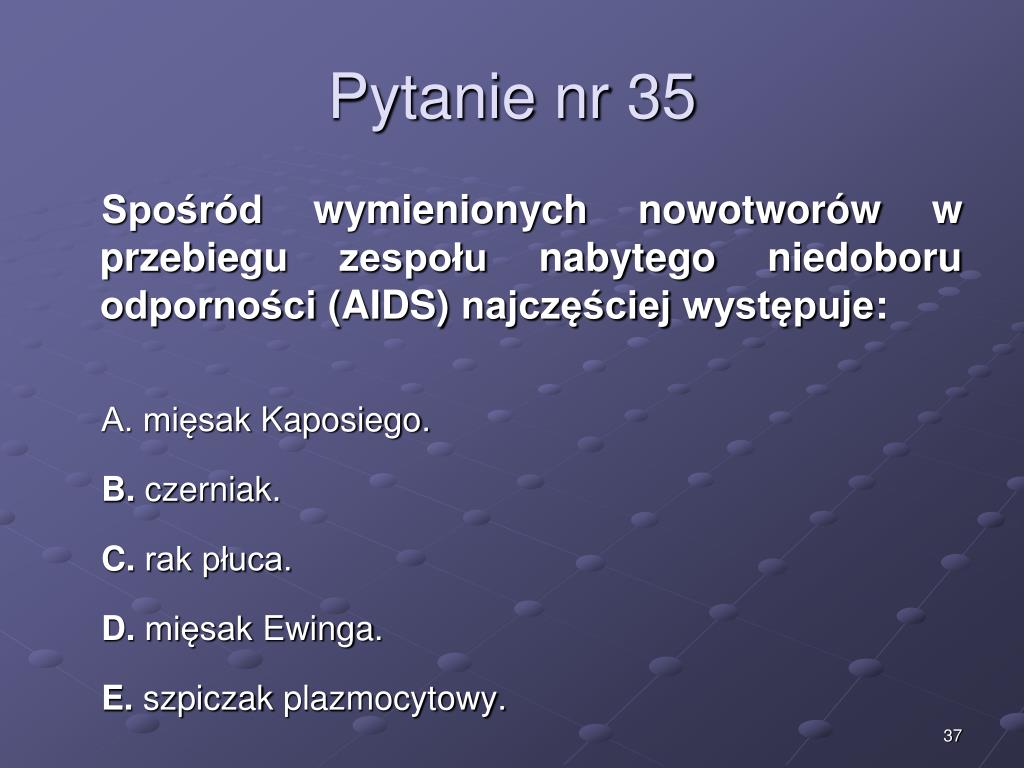 Pytanie nr 35

Spośród wymienionych nowotworów w przebiegu zespołu nabytego niedoboru odporności (AIDS) najczęściej występuje:

A. mięsak Kaposiego.

B. czerniak.

C. rak płuca.

D. mięsak Ewinga.

E. szpiczak plazmocytowy.

37